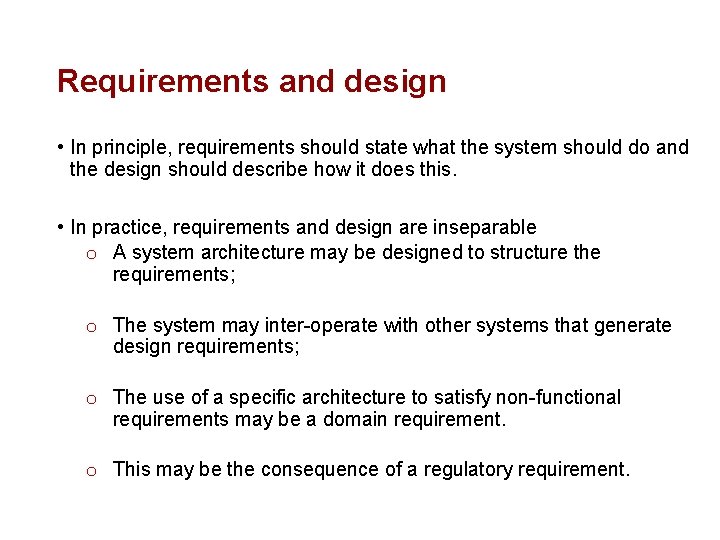 Requirements and design

• In principle, requirements should state what the system should do and the design should describe how it does this.

• In practice, requirements and design are inseparable
o A system architecture may be designed to structure the requirements;

o The system may inter-operate with other systems that generate design requirements;

o The use of a specific architecture to satisfy non-functional requirements may be a domain requirement.

o This may be the consequence of a regulatory requirement.